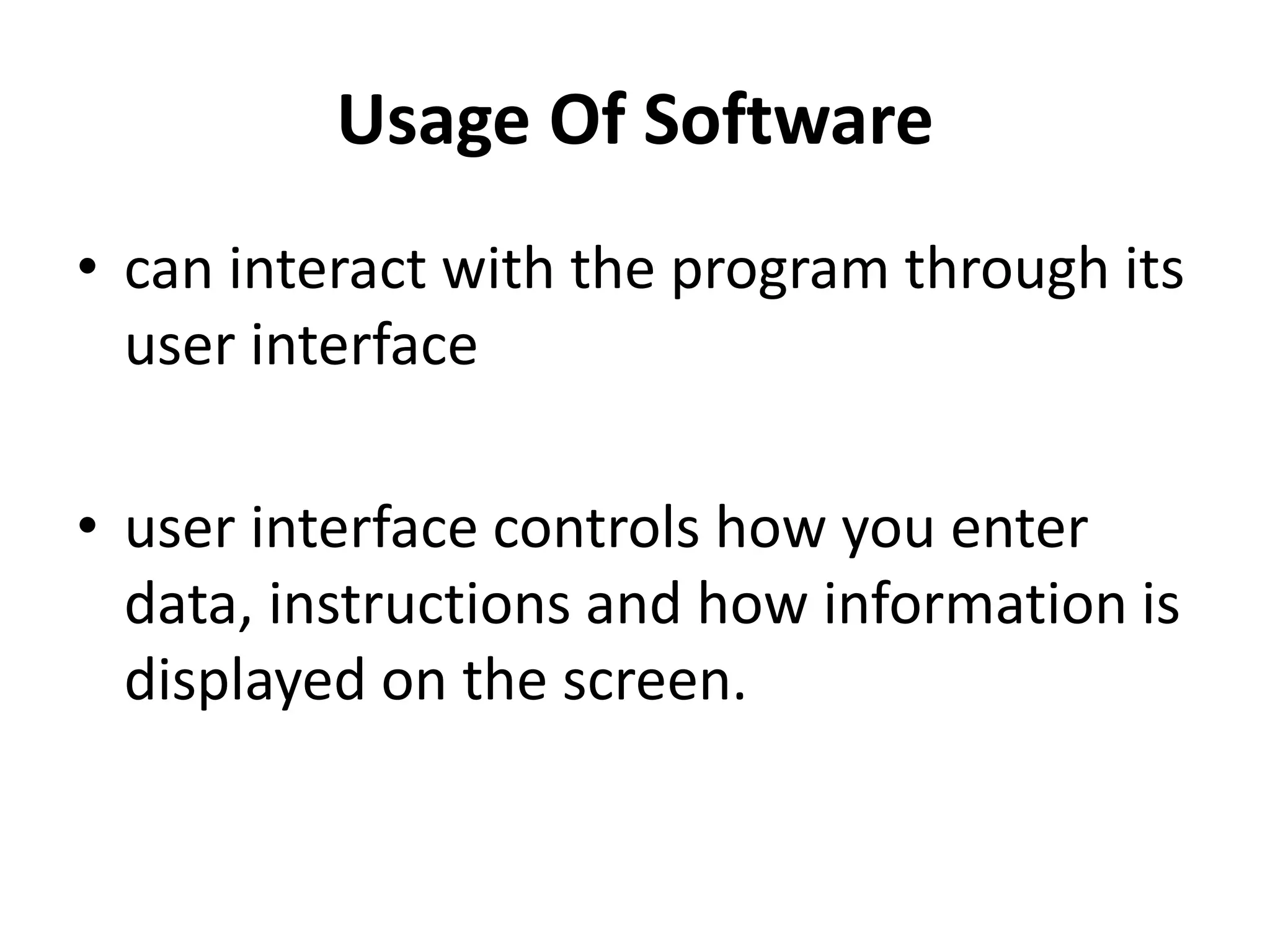 Usage Of Software

• can interact with the program through its user interface

• user interface controls how you enter data, instructions and how information is displayed on the screen.